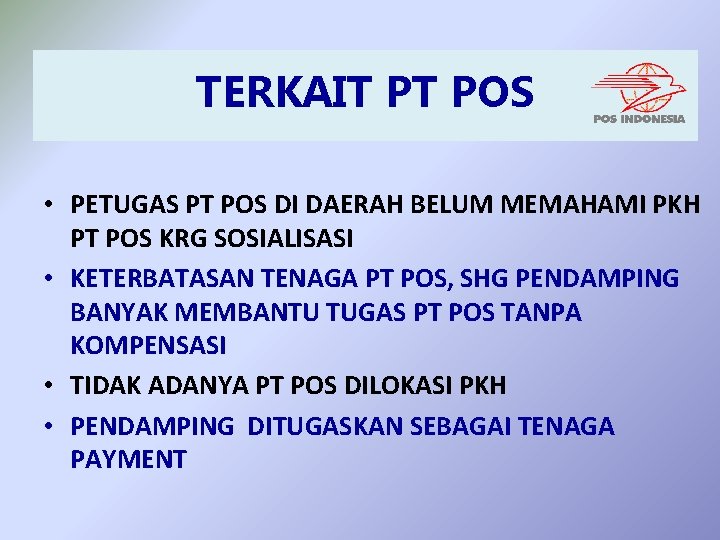 TERKAIT PT POS

POS INDONESIA

• PETUGAS PT POS DI DAERAH BELUM MEMAHAMI PKH PT POS KRG SOSIALISASI

• KETERBATASAN TENAGA PT POS, SHG PENDAMPING BANYAK MEMBANTU TUGAS PT POS TANPA KOMPENSASI

• TIDAK ADANYA PT POS DILOKASI PKH

• PENDAMPING DITUGASKAN SEBAGAI TENAGA PAYMENT